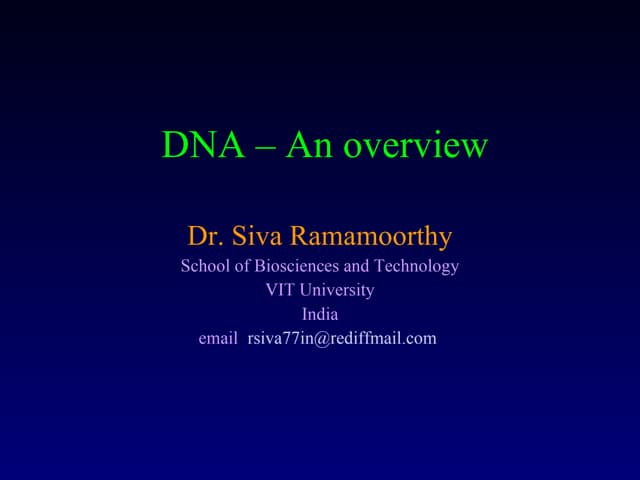 DNA – An overview

Dr. Siva Ramamoorthy
School of Biosciences and Technology
VIT University
India
email rsiva77in@rediffmail.com